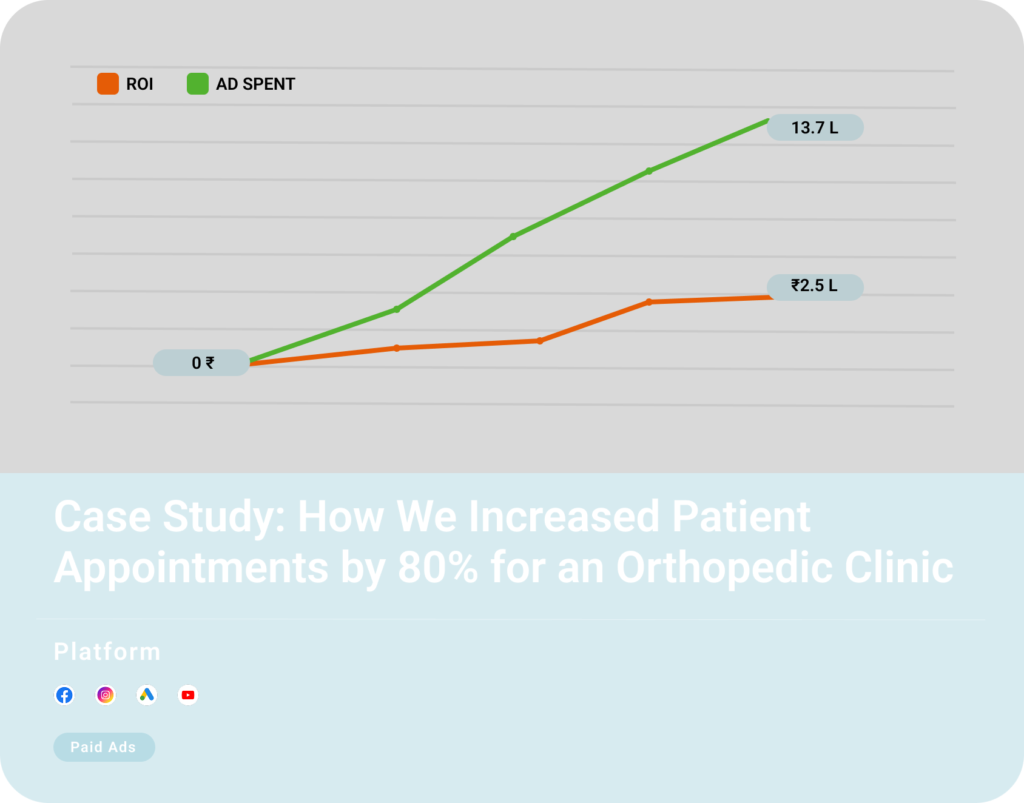 ROI AD SPENT

13.7 L

₹2.5 L

0 ₹

Case Study: How We Increased Patient Appointments by 80% for an Orthopedic Clinic

Platform

Paid Ads